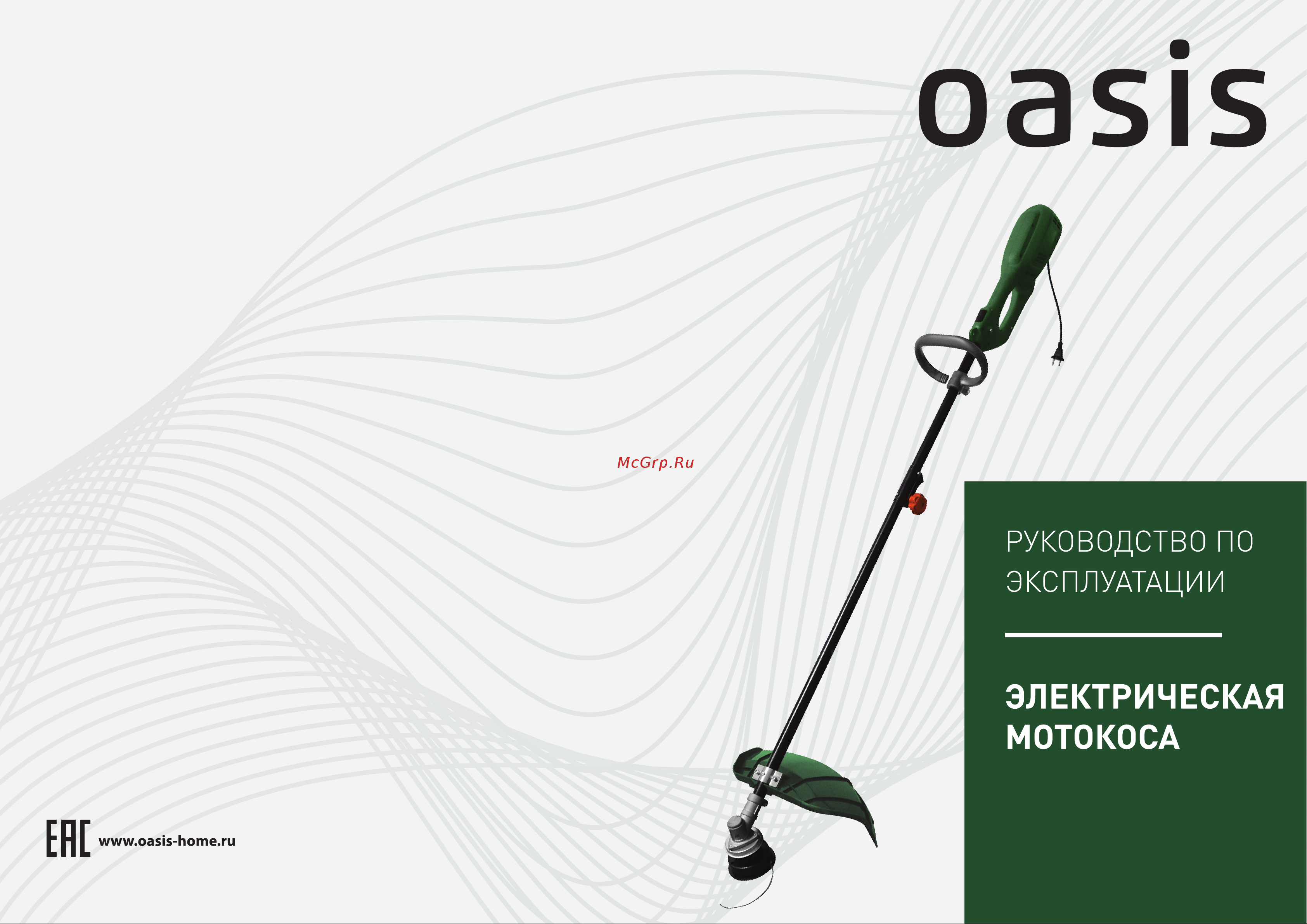 oasis

McGrp.Ru

РУКОВОДСТВО ПО ЭКСПЛУАТАЦИИ

ЭЛЕКТРИЧЕСКАЯ МОТОКОСА

EAC www.oasis-home.ru